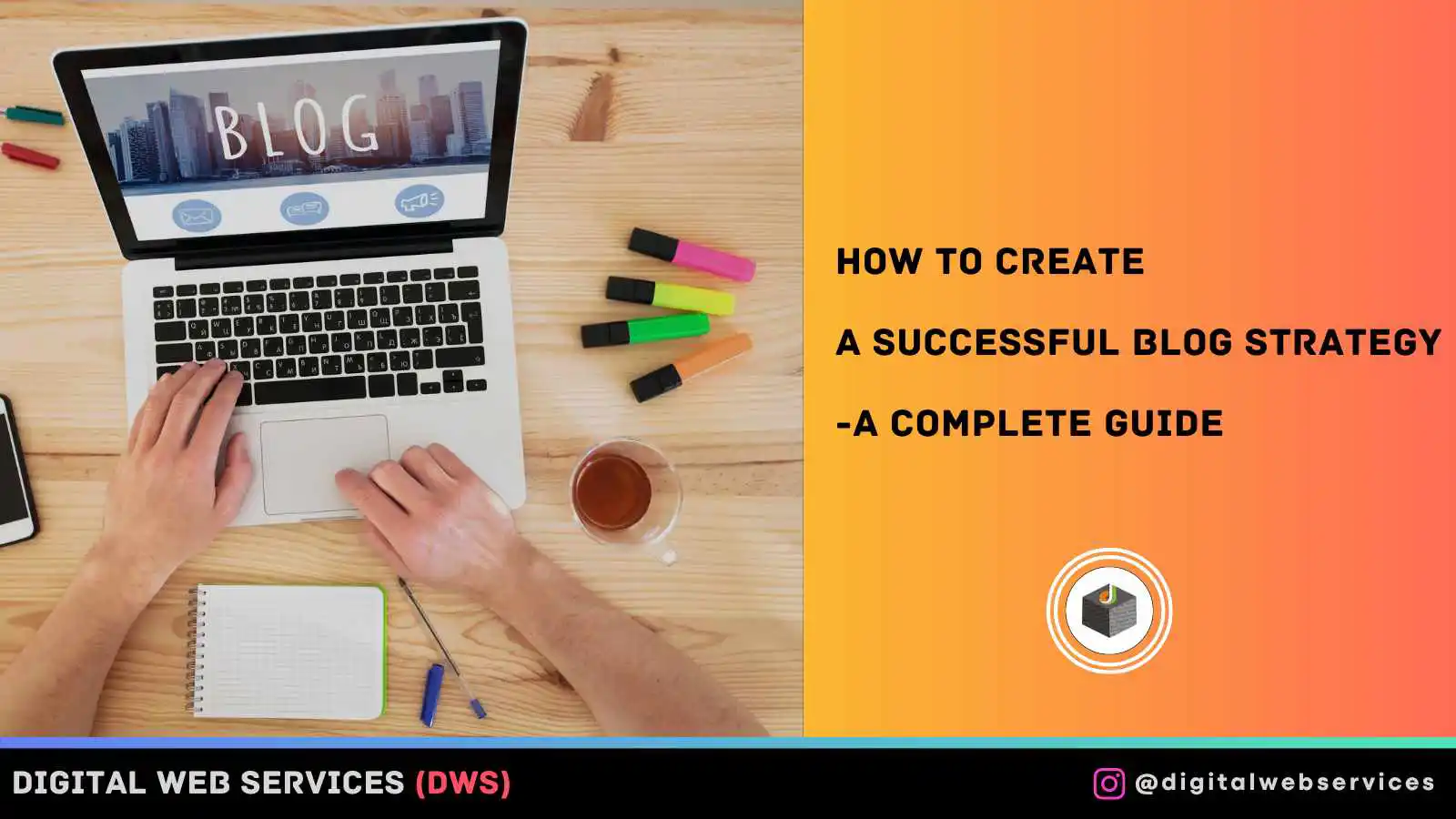 BLOG

HOW TO CREATE

A SUCCESSFUL BLOG STRATEGY

-A COMPLETE GUIDE

DIGITAL WEB SERVICES (DWS)

@digitalwebservices